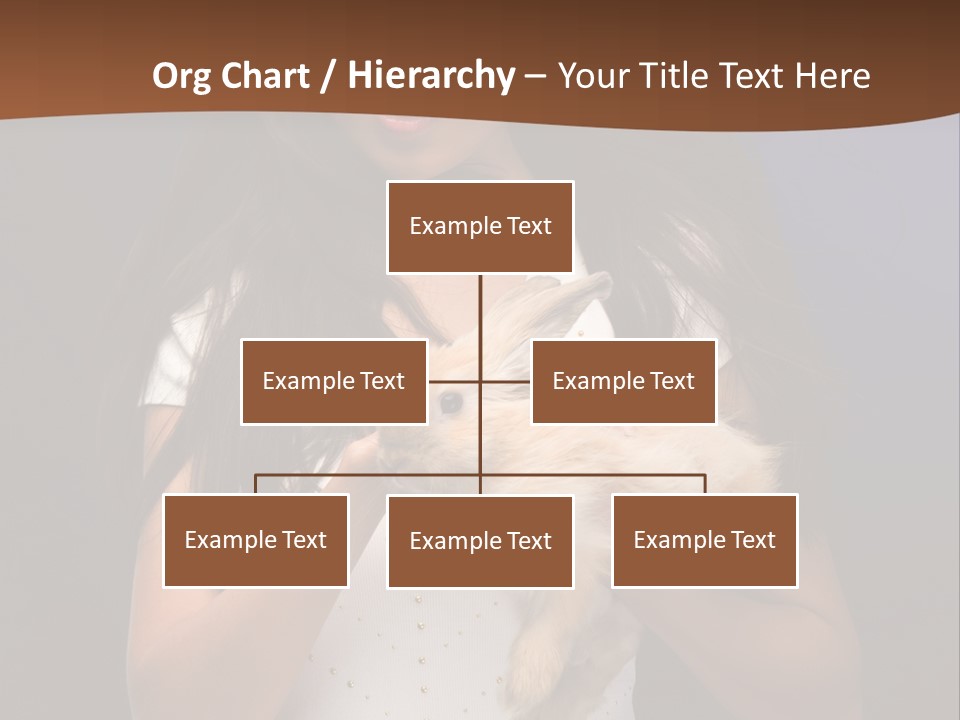 Org Chart / Hierarchy – Your Title Text Here

Example Text

Example Text

Example Text

Example Text

Example Text

Example Text